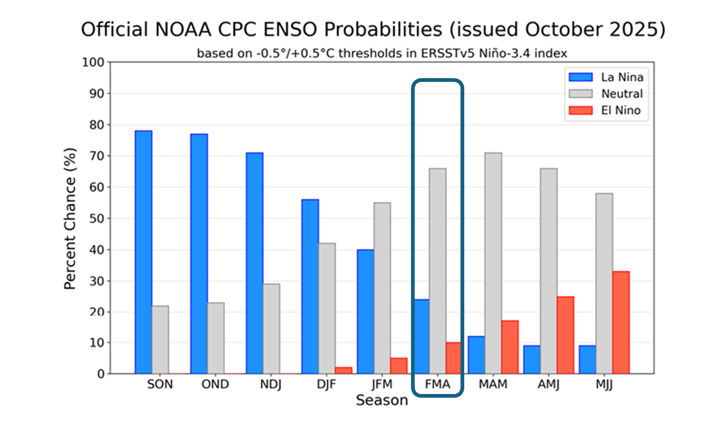 Official NOAA CPC ENSO Probabilities (issued October 2025)
based on -0.5°/+0.5°C thresholds in ERSSTv5 Niño-3.4 index

La Nina
Neutral
El Nino

Percent Chance (%)
100
90
80
70
60
50
40
30
20
10
0

SON
OND
NDJ
DJF
JFM
FMA
MAM
AMJ
MJJ
Season